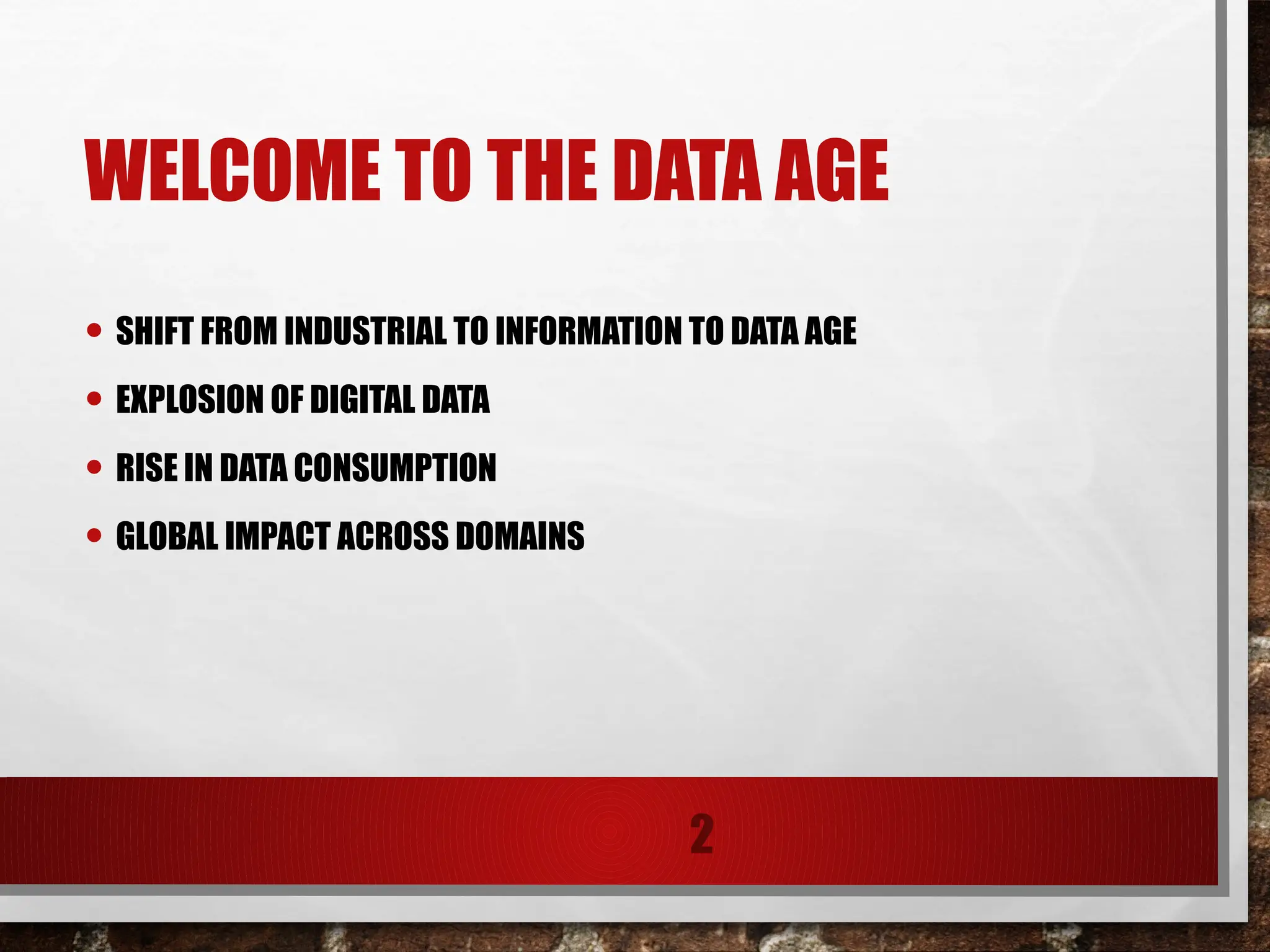 WELCOME TO THE DATA AGE

• SHIFT FROM INDUSTRIAL TO INFORMATION TO DATA AGE
• EXPLOSION OF DIGITAL DATA
• RISE IN DATA CONSUMPTION
• GLOBAL IMPACT ACROSS DOMAINS

2